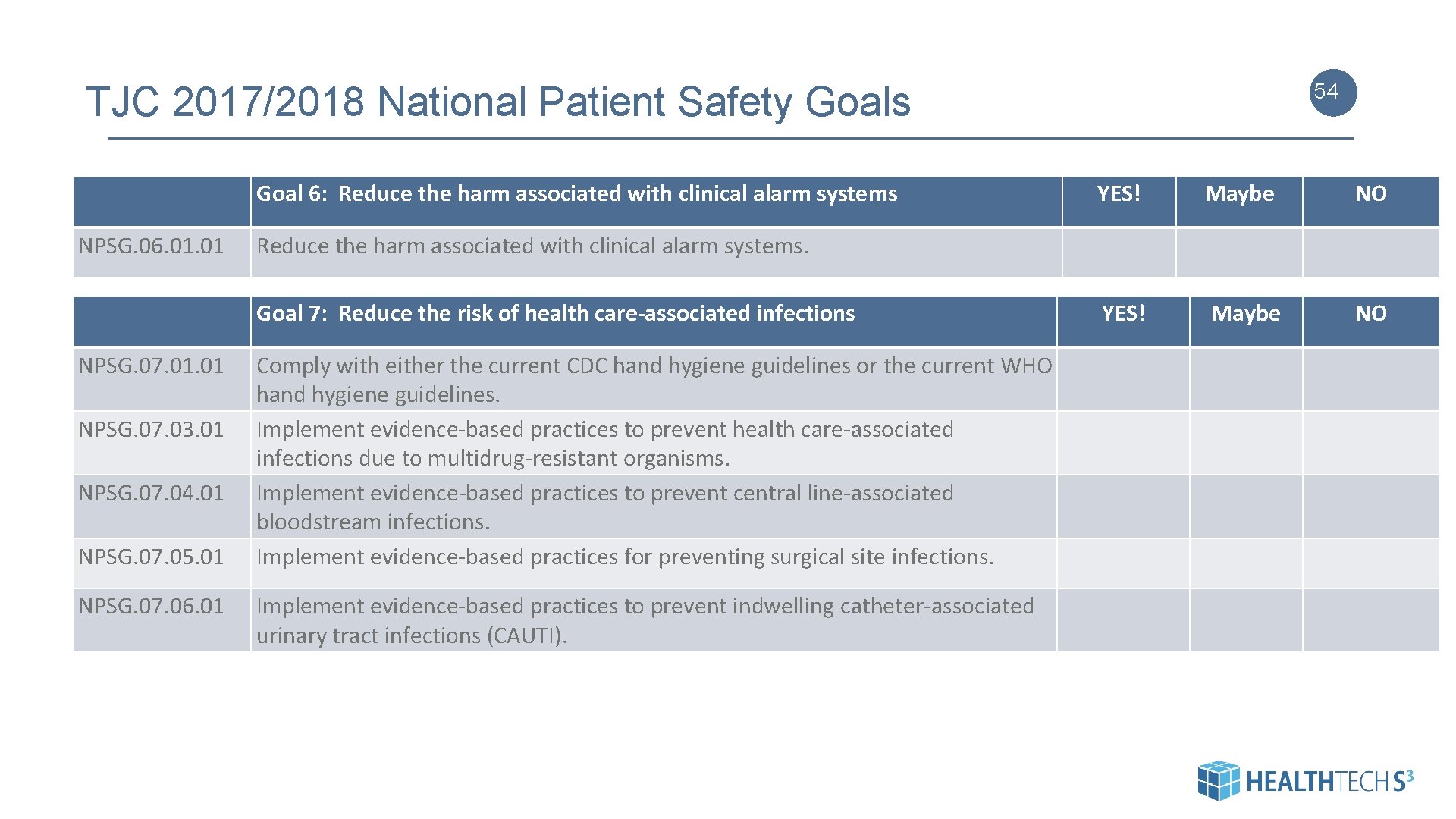 TJC 2017/2018 National Patient Safety Goals

54

| | Goal 6: Reduce the harm associated with clinical alarm systems | YES! | Maybe | NO |
|---|---|---|---|---|
| NPSG.06.01.01 | Reduce the harm associated with clinical alarm systems. | | | |

| | Goal 7: Reduce the risk of health care-associated infections | YES! | Maybe | NO |
|---|---|---|---|---|
| NPSG.07.01.01 | Comply with either the current CDC hand hygiene guidelines or the current WHO hand hygiene guidelines. | | | |
| NPSG.07.03.01 | Implement evidence-based practices to prevent health care-associated infections due to multidrug-resistant organisms. | | | |
| NPSG.07.04.01 | Implement evidence-based practices to prevent central line-associated bloodstream infections. | | | |
| NPSG.07.05.01 | Implement evidence-based practices for preventing surgical site infections. | | | |
| NPSG.07.06.01 | Implement evidence-based practices to prevent indwelling catheter-associated urinary tract infections (CAUTI). | | | |

HEALTHTECHS$^3$